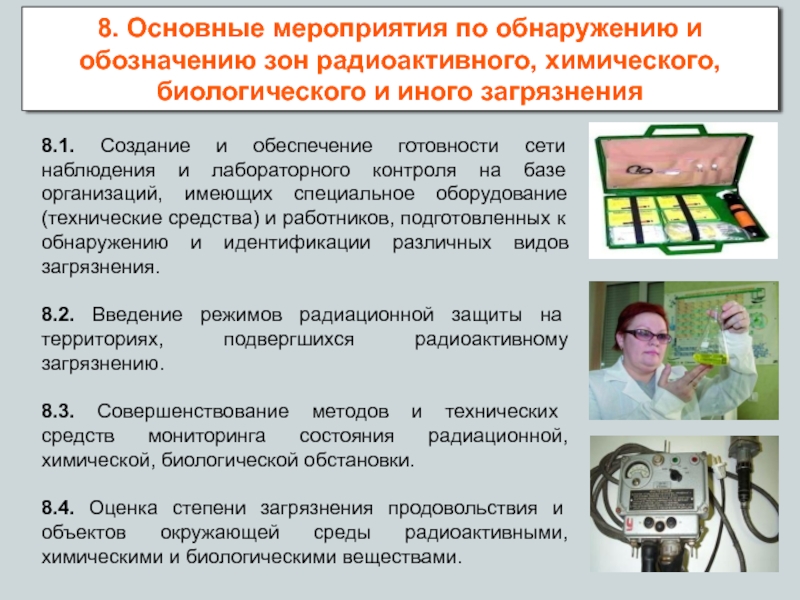 8. Основные мероприятия по обнаружению и обозначению зон радиоактивного, химического, биологического и иного загрязнения

8.1. Создание и обеспечение готовности сети наблюдения и лабораторного контроля на базе организаций, имеющих специальное оборудование (технические средства) и работников, подготовленных к обнаружению и идентификации различных видов загрязнения.

8.2. Введение режимов радиационной защиты на территориях, подвергшихся радиоактивному загрязнению.

8.3. Совершенствование методов и технических средств мониторинга состояния радиационной, химической, биологической обстановки.

8.4. Оценка степени загрязнения продовольствия и объектов окружающей среды радиоактивными, химическими и биологическими веществами.